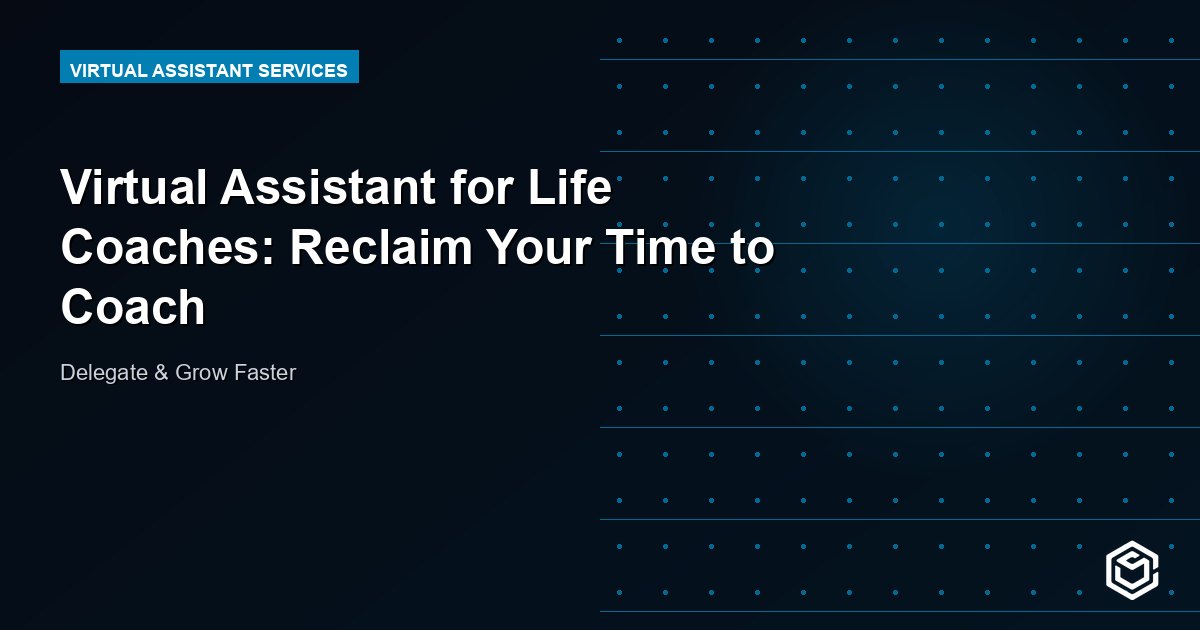 VIRTUAL ASSISTANT SERVICES

Virtual Assistant for Life Coaches: Reclaim Your Time to Coach

Delegate & Grow Faster